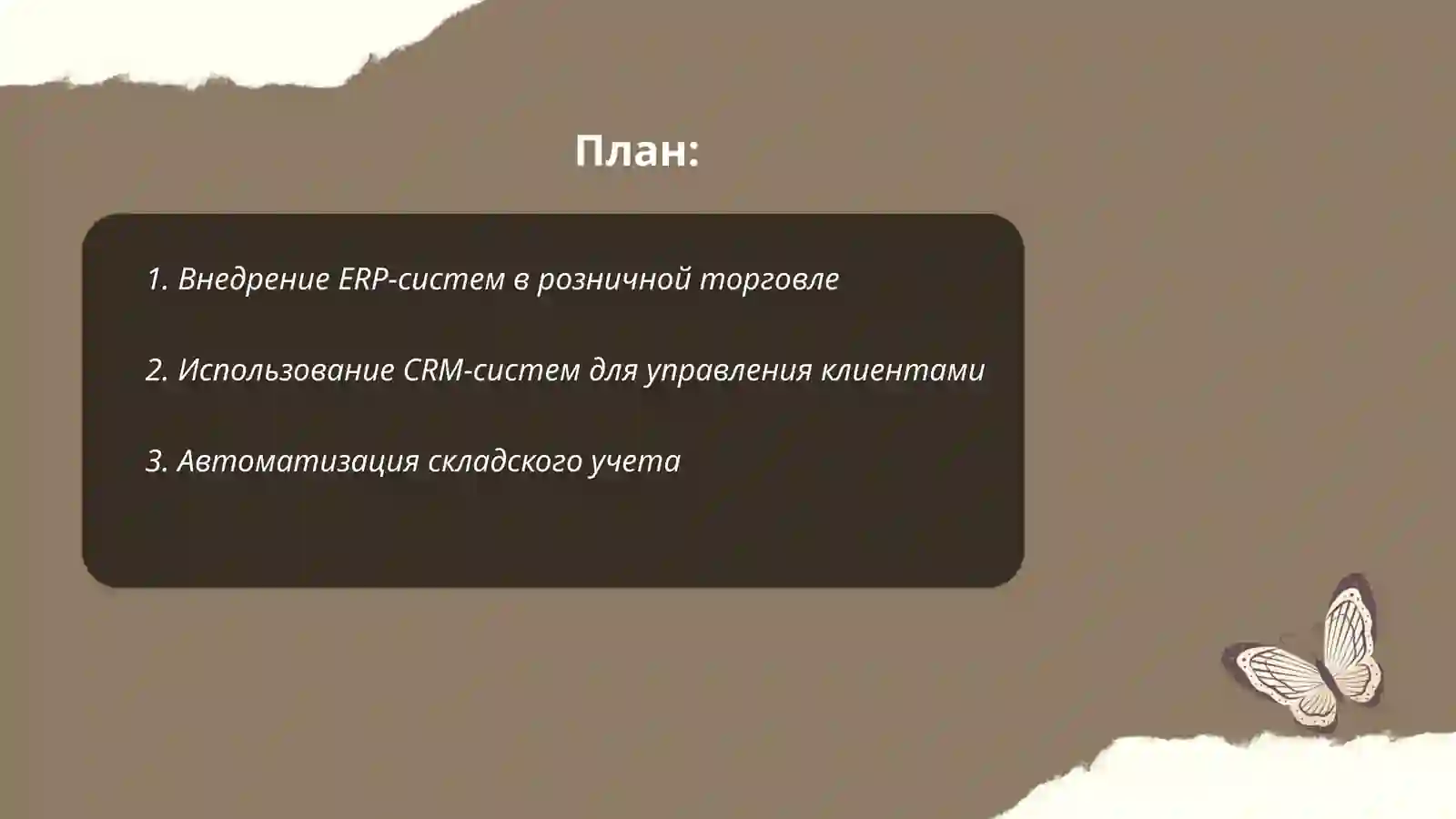 План:

1. Внедрение ERP-систем в розничной торговле

2. Использование CRM-систем для управления клиентами

3. Автоматизация складского учета